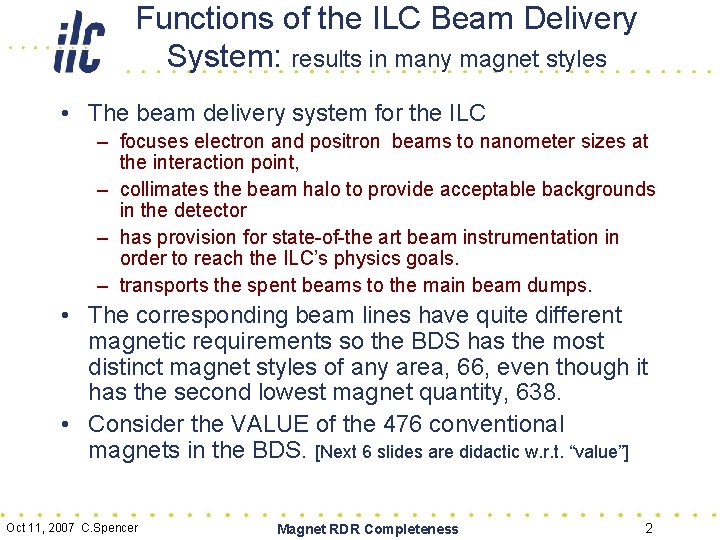 ilc

Functions of the ILC Beam Delivery System: results in many magnet styles

• The beam delivery system for the ILC
– focuses electron and positron beams to nanometer sizes at the interaction point,
– collimates the beam halo to provide acceptable backgrounds in the detector
– has provision for state-of-the art beam instrumentation in order to reach the ILC's physics goals.
– transports the spent beams to the main beam dumps.
• The corresponding beam lines have quite different magnetic requirements so the BDS has the most distinct magnet styles of any area, 66, even though it has the second lowest magnet quantity, 638.
• Consider the VALUE of the 476 conventional magnets in the BDS. [Next 6 slides are didactic w.r.t. "value"]

Oct 11, 2007 C.Spencer
Magnet RDR Completeness
2